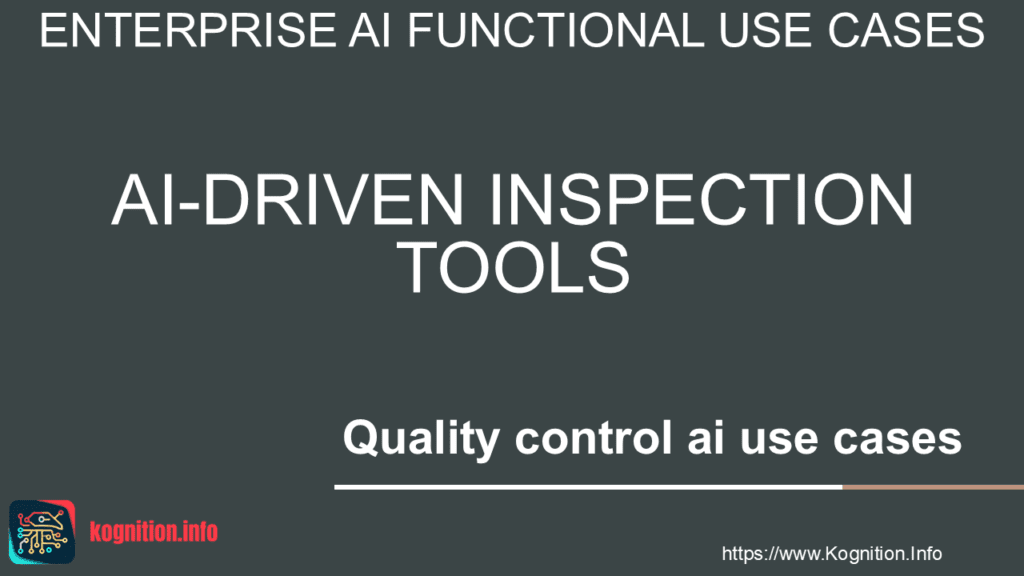 ENTERPRISE AI FUNCTIONAL USE CASES

AI-DRIVEN INSPECTION TOOLS

Quality control ai use cases

kognition.info

https://www.Kognition.Info